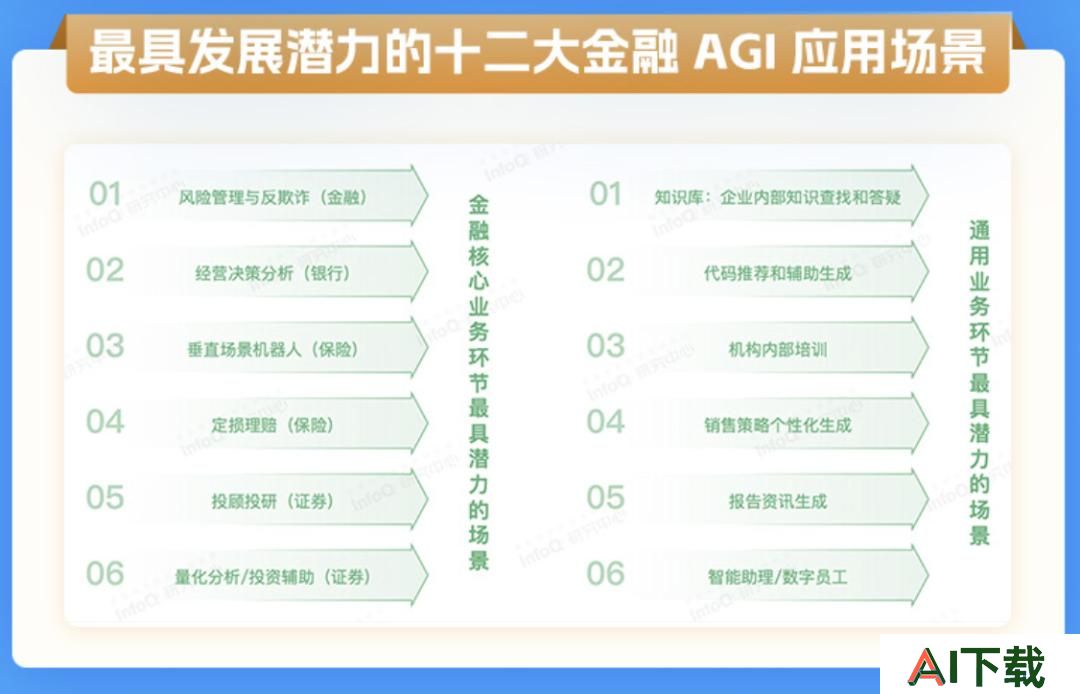 最具发展潜力的十二大金融 AGI 应用场景

01 风险管理与反欺诈（金融）

02 经营决策分析（银行）

03 垂直场景机器人（保险）

04 定损理赔（保险）

05 投顾投研（证券）

06 量化分析/投资辅助（证券）

金融核心业务环节最具潜力的场景

01 知识库：企业内部知识查找和答疑

02 代码推荐和辅助生成

03 机构内部培训

04 销售策略个性化生成

05 报告资讯生成

06 智能助理/数字员工

通用业务环节最具潜力的场景

InfoQ 研究中心

AI下载